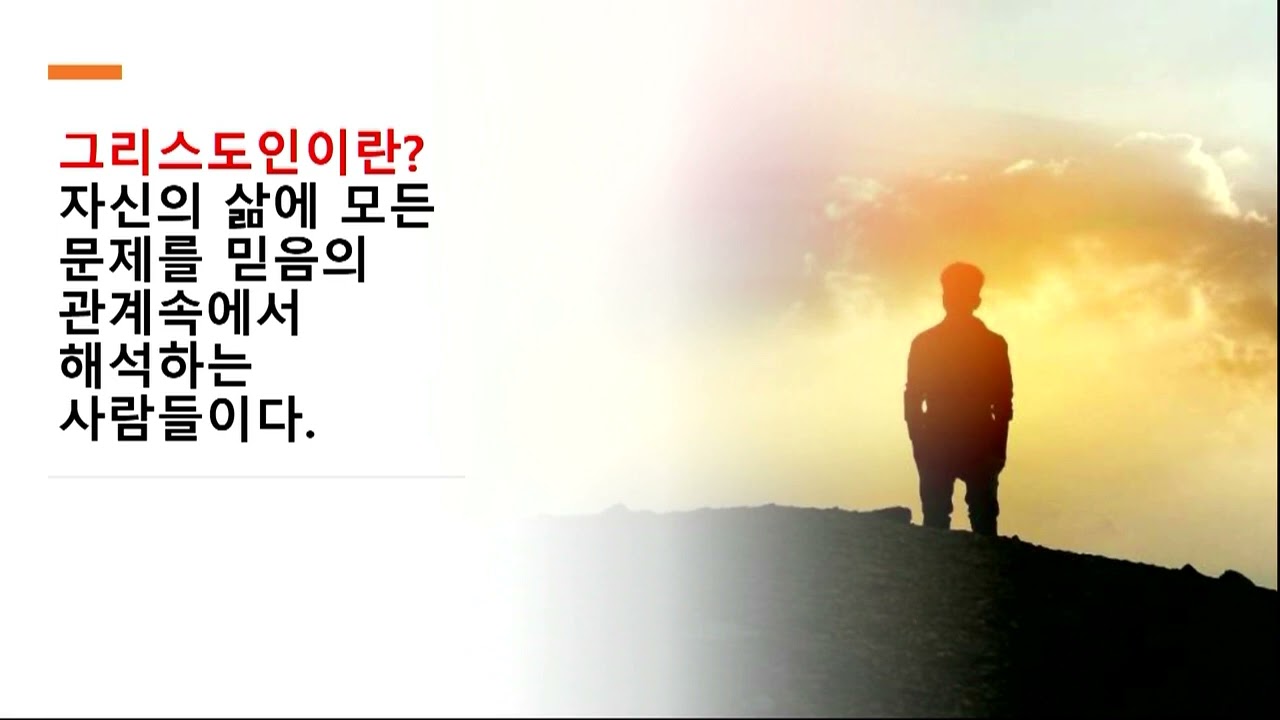 그리스도인이란?
자신의 삶에 모든 문제를 믿음의 관계속에서 해석하는 사람들이다.